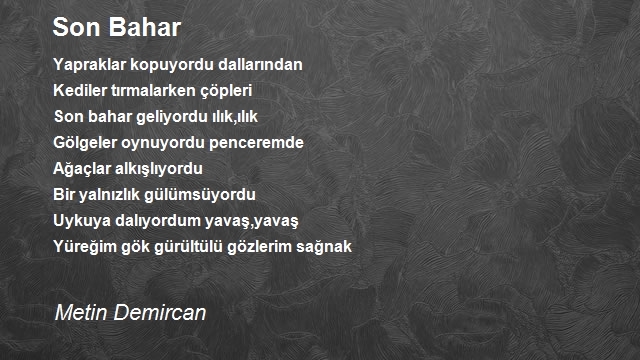 Son Bahar

Yapraklar kopuyordu dallarından
Kediler tırmalarken çöpleri
Son bahar geliyordu ılık,ılık
Gölgeler oynuyordu penceremde
Ağaçlar alkışlıyordu
Bir yalnızlık gülümsüyordu
Uykuya dalıyordum yavaş,yavaş
Yüreğim gök gürültülü gözlerim sağnak

Metin Demircan